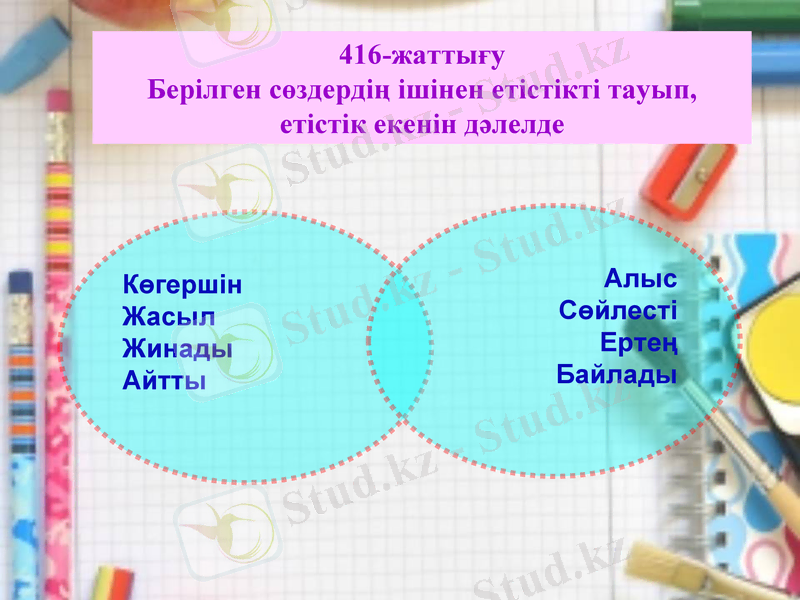 416-жаттығу
Берілген сөздердің ішінен етістікті тауып, етістік екенін дәлелде

Көгершін
Жасыл
Жинады
Айтты

Алыс
Сөйлесті
Ертең
Байлады

Stud.kz - Stud.kz